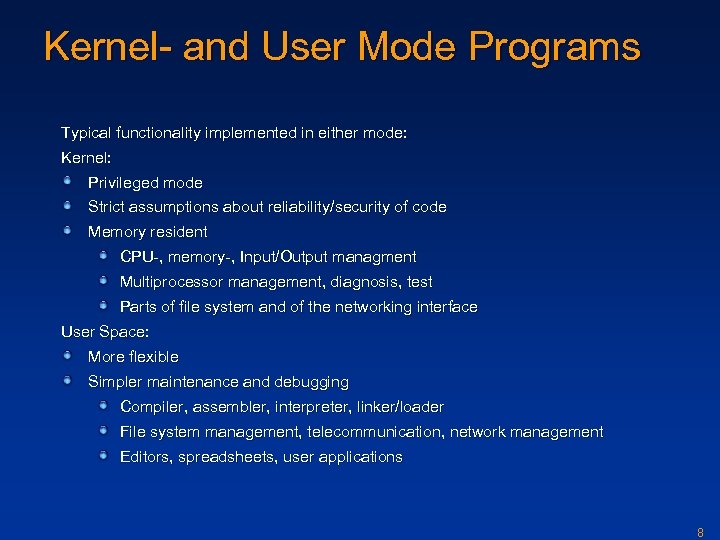 Kernel- and User Mode Programs

Typical functionality implemented in either mode:

Kernel:

Privileged mode

Strict assumptions about reliability/security of code

Memory resident

CPU-, memory-, Input/Output managment

Multiprocessor management, diagnosis, test

Parts of file system and of the networking interface

User Space:

More flexible

Simpler maintenance and debugging

Compiler, assembler, interpreter, linker/loader

File system management, telecommunication, network management

Editors, spreadsheets, user applications

8